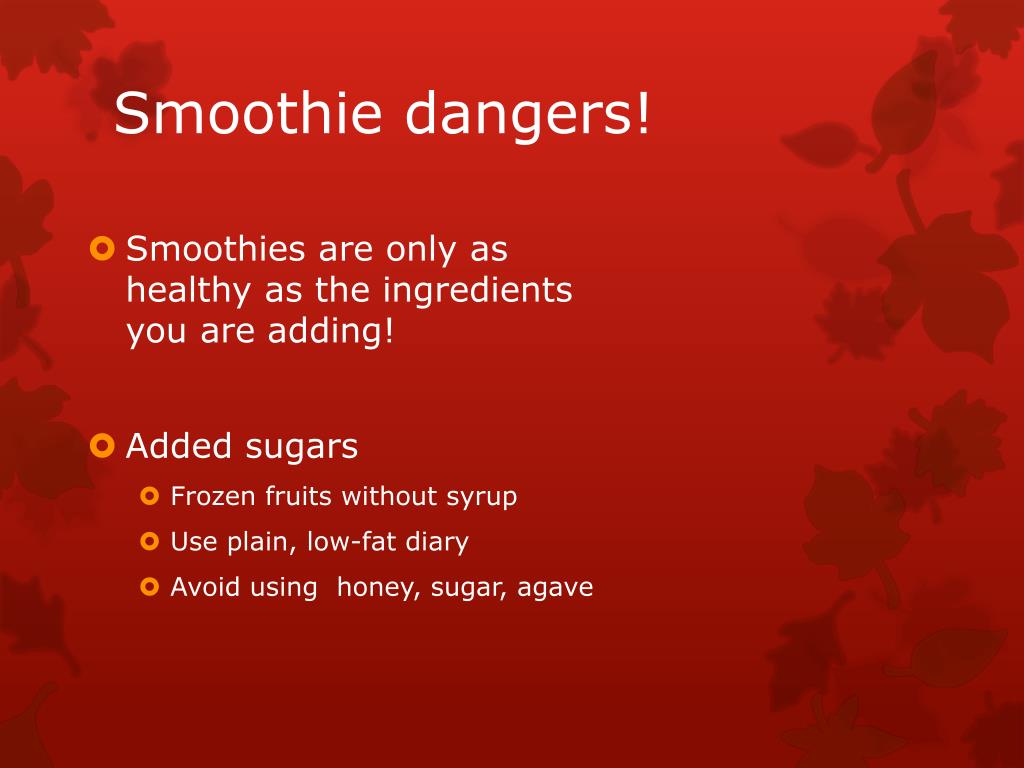 Smoothie dangers!

Smoothies are only as healthy as the ingredients you are adding!

Added sugars

Frozen fruits without syrup

Use plain, low-fat diary

Avoid using  honey, sugar, agave